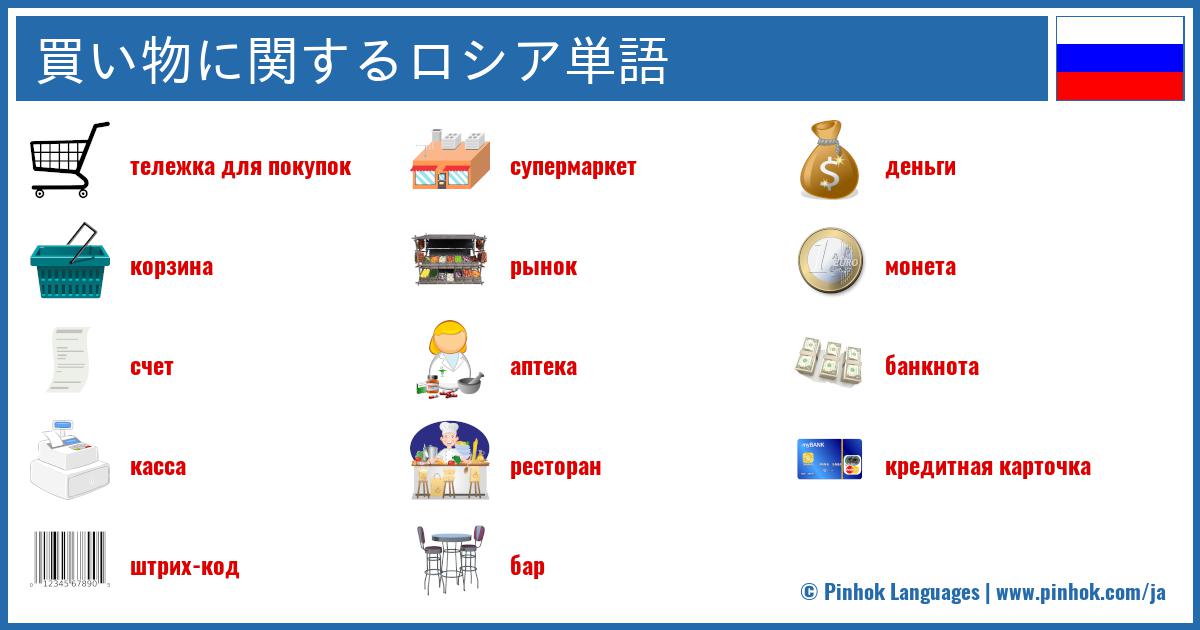 買い物に関するロシア単語

тележка для покупок

корзина

счет

касса

штрих-код

супермаркет

рынок

аптека

ресторан

бар

деньги

монета

банкнота

кредитная карточка

© Pinhok Languages | www.pinhok.com/ja